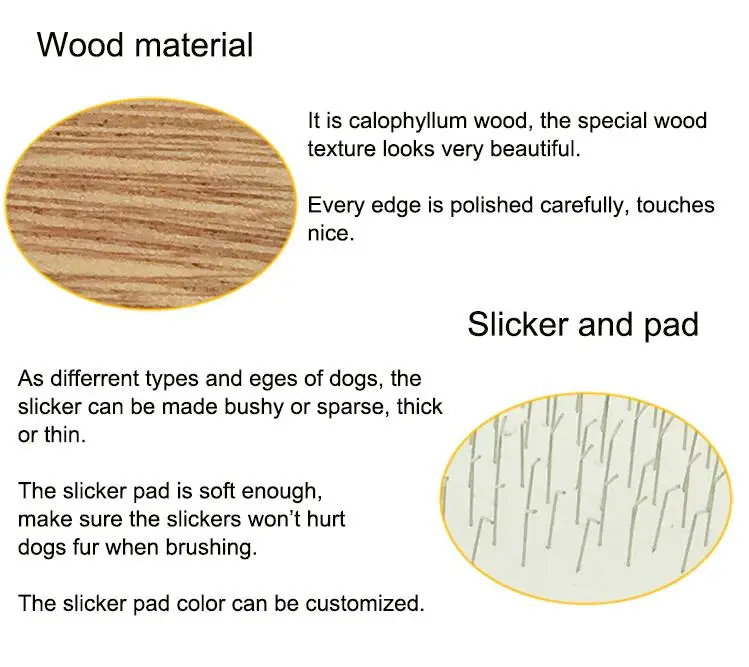 Wood material

It is calophyllum wood, the special wood texture looks very beautiful.

Every edge is polished carefully, touches nice.

Slicker and pad

As differrent types and eges of dogs, the slicker can be made bushy or sparse, thick or thin.

The slicker pad is soft enough, make sure the slickers won't hurt dogs fur when brushing.

The slicker pad color can be customized.